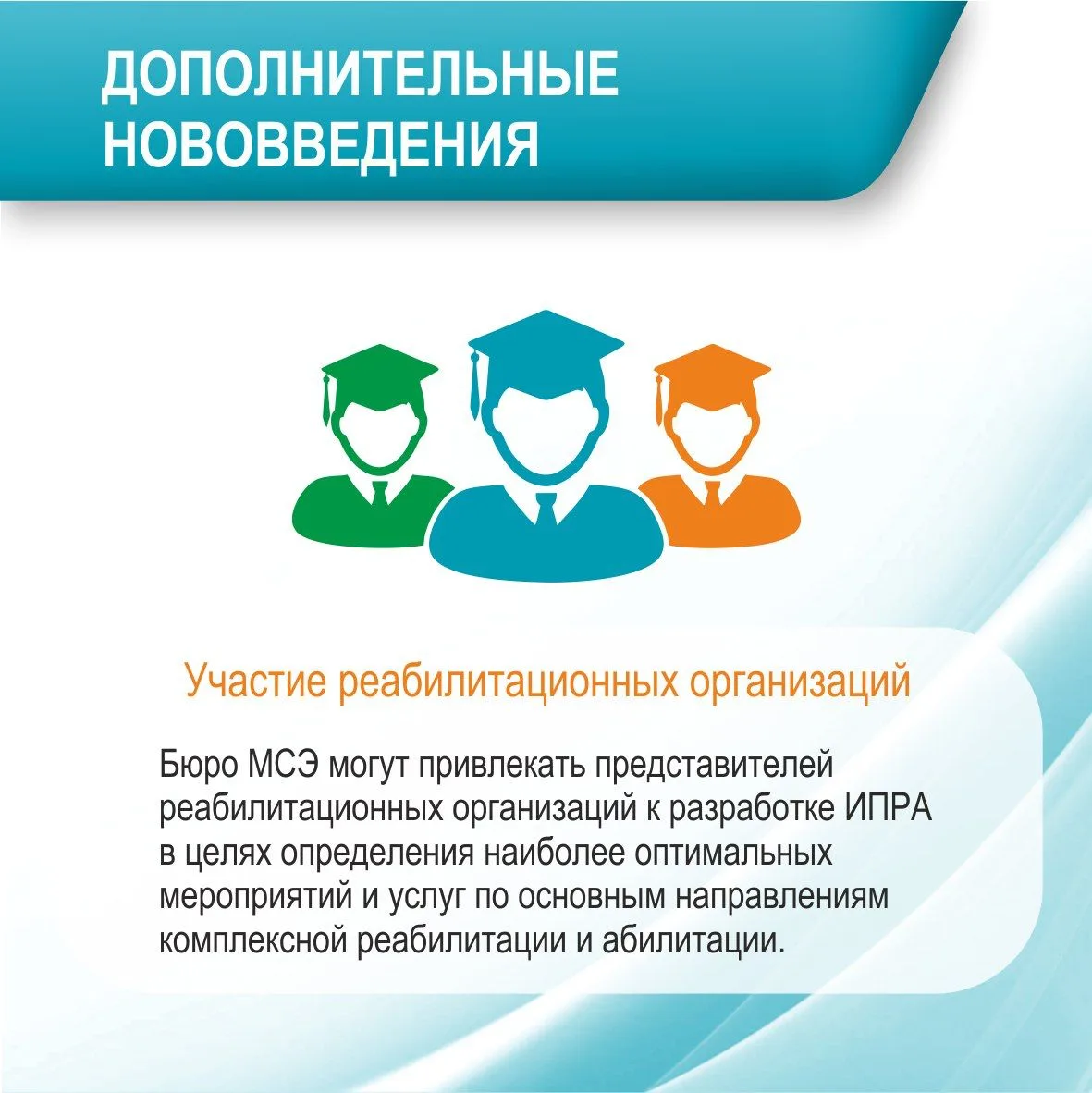 ДОПОЛНИТЕЛЬНЫЕ НОВОВВЕДЕНИЯ

Участие реабилитационных организаций

Бюро МСЭ могут привлекать представителей реабилитационных организаций к разработке ИПРА в целях определения наиболее оптимальных мероприятий и услуг по основным направлениям комплексной реабилитации и абилитации.